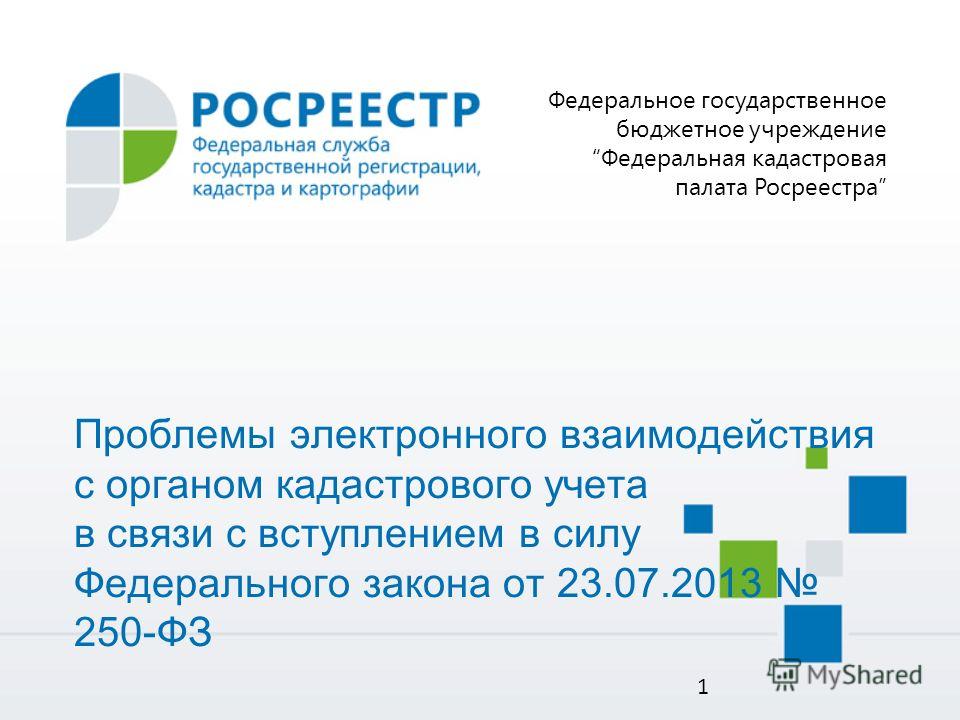 РОСРЕЕСТР
Федеральная служба государственной регистрации, кадастра и картографии

Федеральное государственное бюджетное учреждение "Федеральная кадастровая палата Росреестра"

Проблемы электронного взаимодействия с органом кадастрового учета в связи с вступлением в силу Федерального закона от 23.07.2013 № 250-ФЗ

1

MyShared